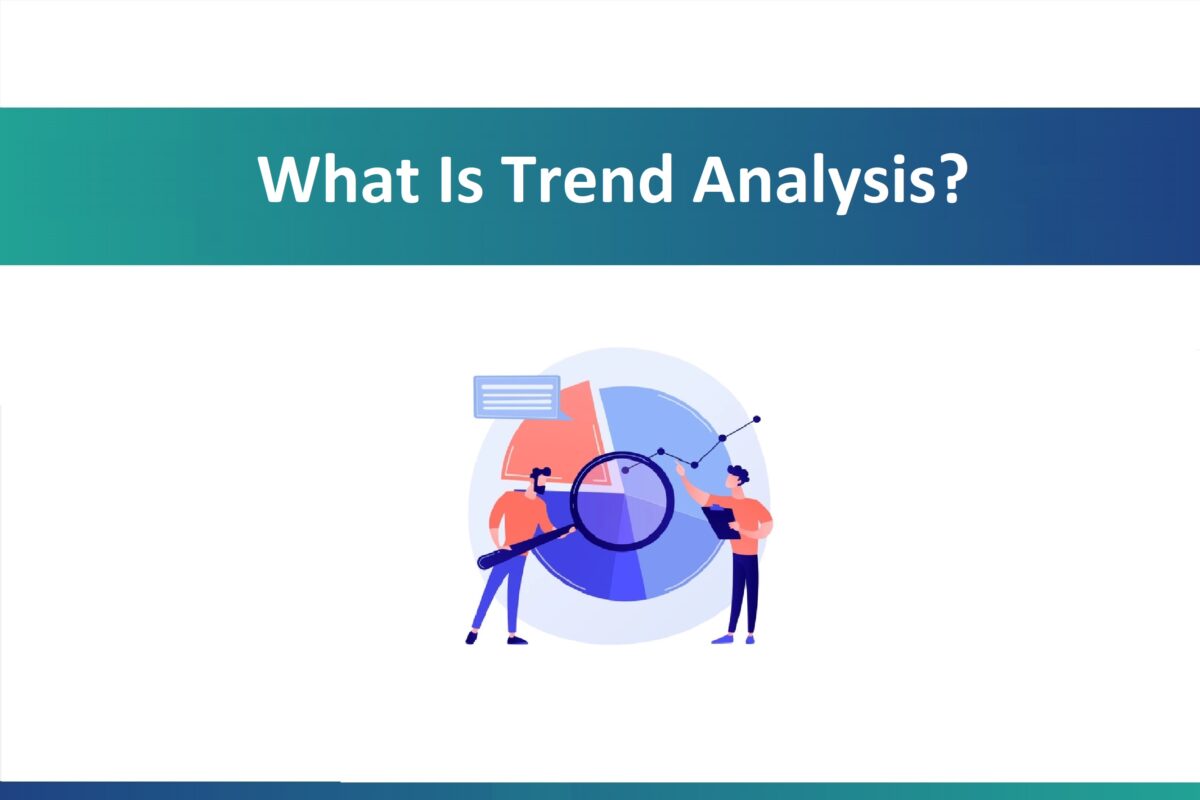 What Is Trend Analysis?